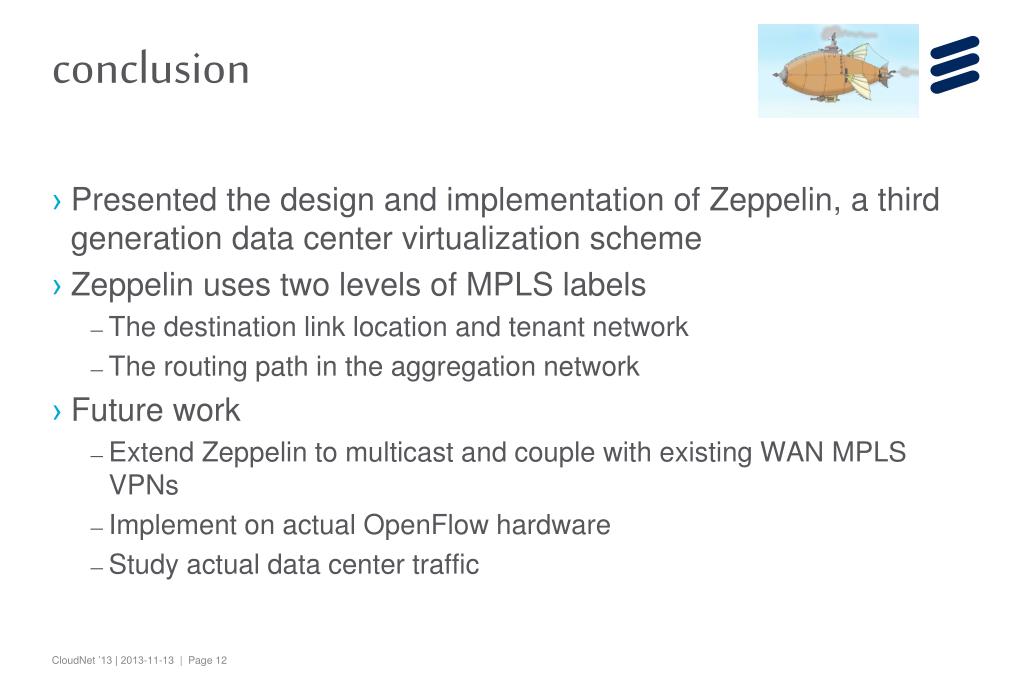 conclusion

› Presented the design and implementation of Zeppelin, a third generation data center virtualization scheme

› Zeppelin uses two levels of MPLS labels

– The destination link location and tenant network

– The routing path in the aggregation network

› Future work

– Extend Zeppelin to multicast and couple with existing WAN MPLS VPNs

– Implement on actual OpenFlow hardware

– Study actual data center traffic

CloudNet '13 | 2013-11-13 | Page 12